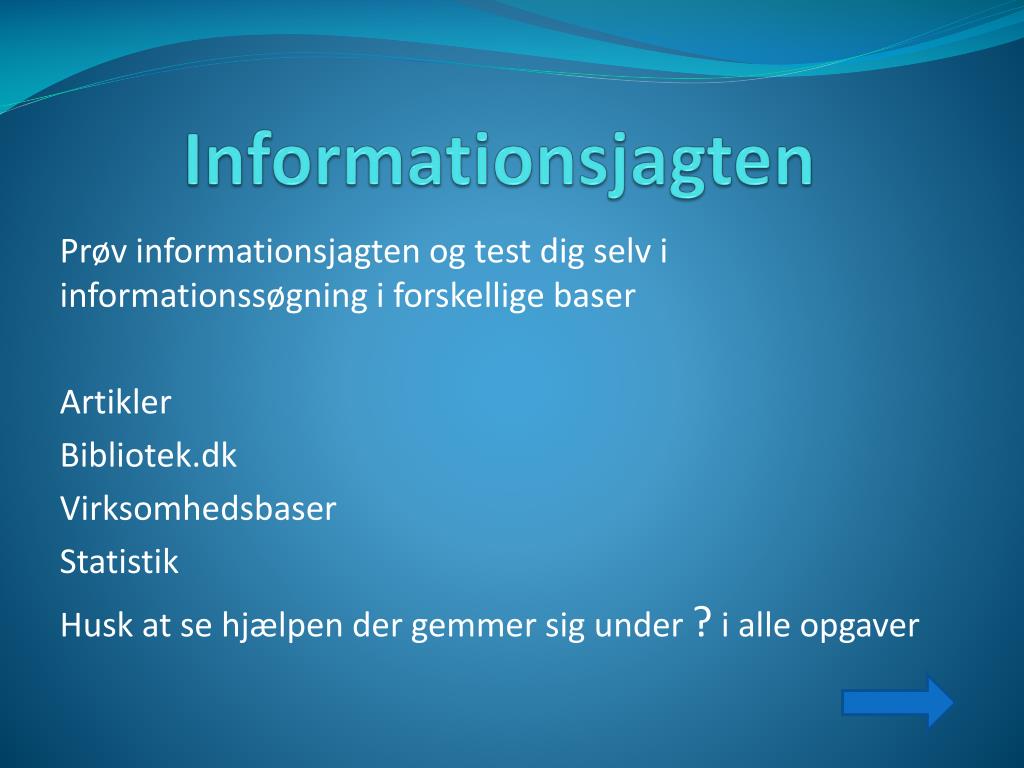 Informationsjagten

Prøv informationsjagten og test dig selv i informationssøgning i forskellige baser

Artikler
Bibliotek.dk
Virksomhedsbaser
Statistik

Husk at se hjælpen der gemmer sig under ? i alle opgaver